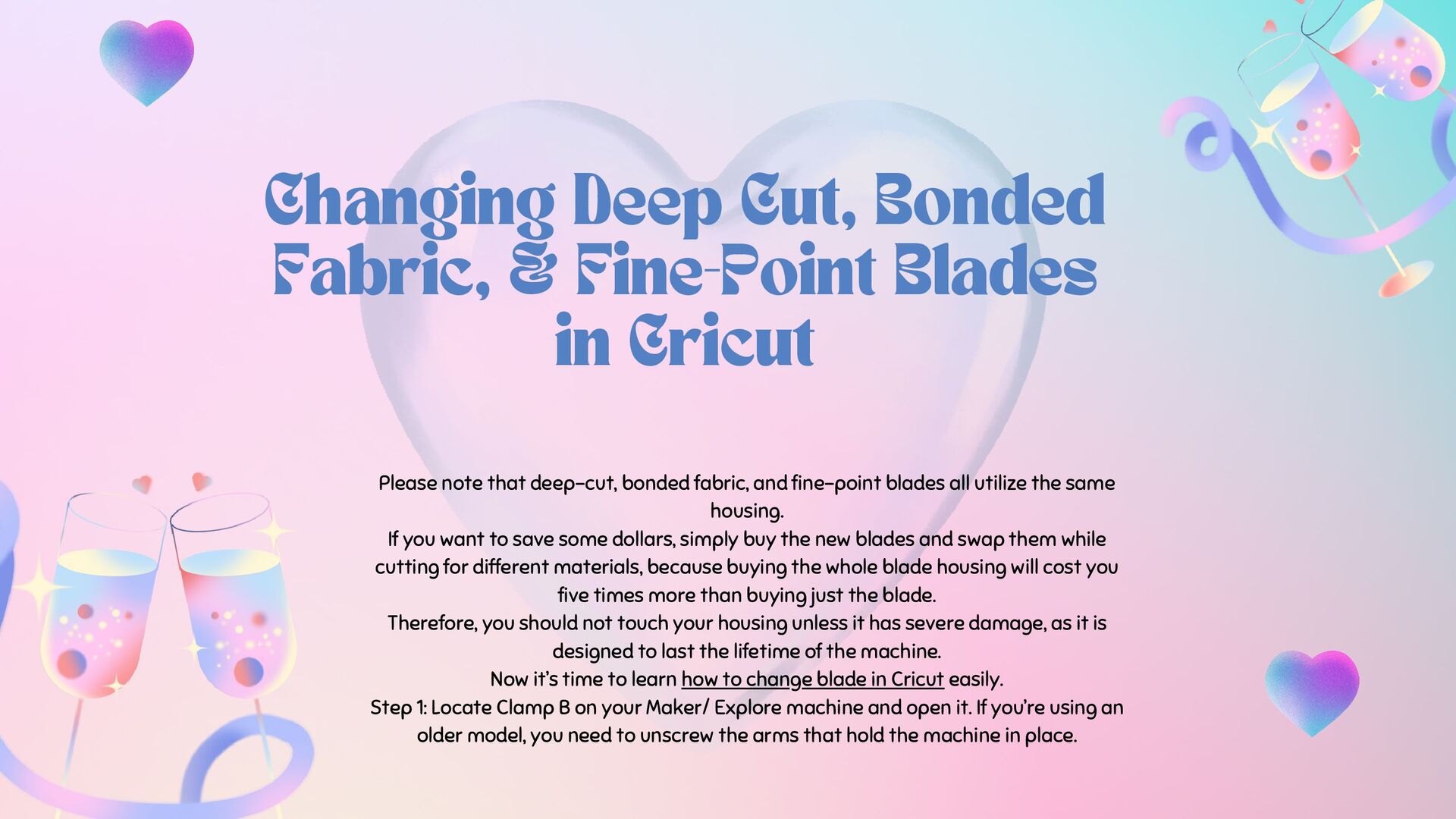 Changing Deep Cut, Bonded Fabric, & Fine-Point Blades in Cricut

Please note that deep-cut, bonded fabric, and fine-point blades all utilize the same housing.
If you want to save some dollars, simply buy the new blades and swap them while cutting for different materials, because buying the whole blade housing will cost you five times more than buying just the blade.
Therefore, you should not touch your housing unless it has severe damage, as it is designed to last the lifetime of the machine.
Now it's time to learn how to change blade in Cricut easily.
Step 1: Locate Clamp B on your Maker/ Explore machine and open it. If you're using an older model, you need to unscrew the arms that hold the machine in place.